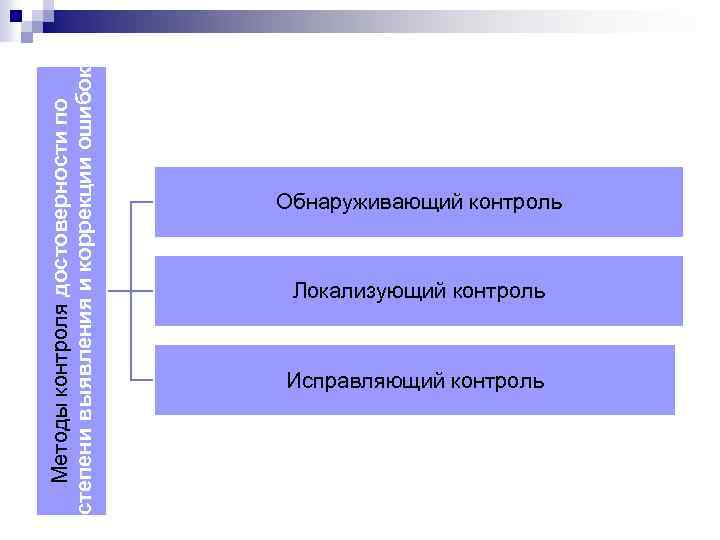 Методы контроля достоверности по степени выявления и коррекции ошибок

Обнаруживающий контроль

Локализующий контроль

Исправляющий контроль